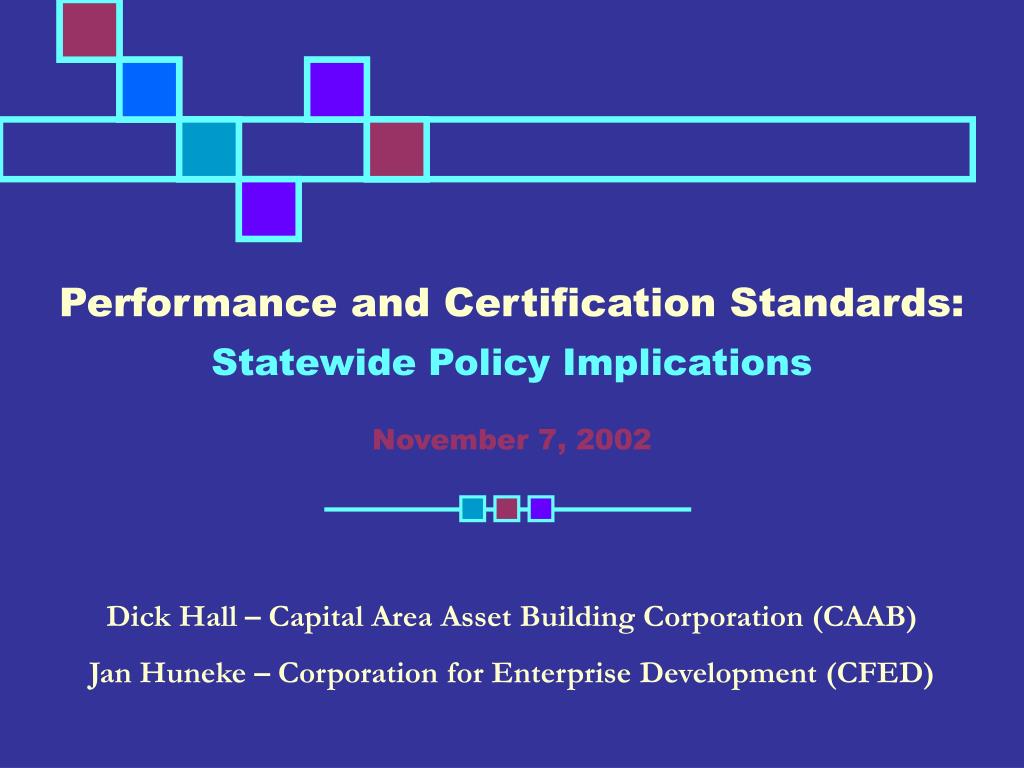 Performance and Certification Standards:
Statewide Policy Implications

November 7, 2002

Dick Hall – Capital Area Asset Building Corporation (CAAB)

Jan Huneke – Corporation for Enterprise Development (CFED)